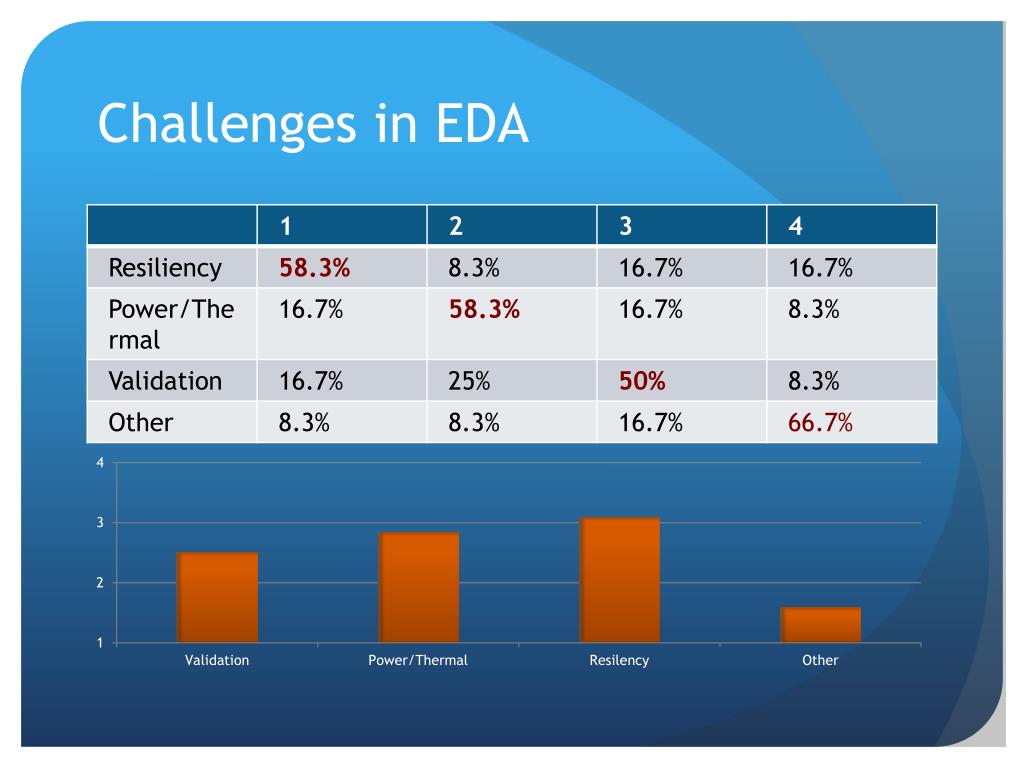 Challenges in EDA

| | 1 | 2 | 3 | 4 |
|---|---|---|---|---|
| Resiliency | 58.3% | 8.3% | 16.7% | 16.7% |
| Power/Thermal | 16.7% | 58.3% | 16.7% | 8.3% |
| Validation | 16.7% | 25% | 50% | 8.3% |
| Other | 8.3% | 8.3% | 16.7% | 66.7% |

4
3
2
1
Validation
Power/Thermal
Resilency
Other